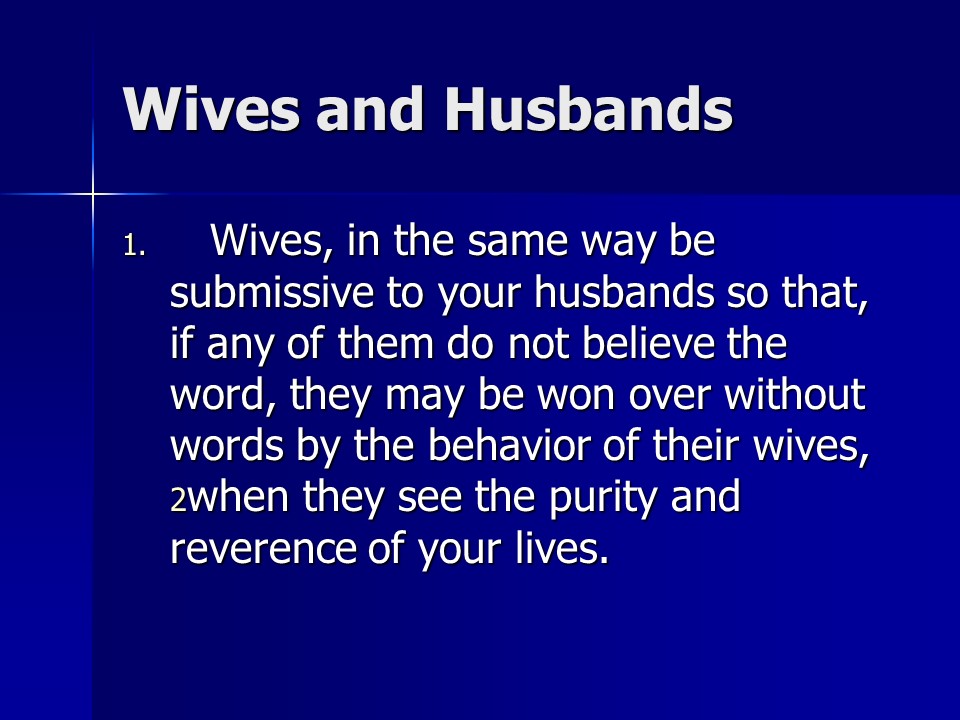 Wives and Husbands

1. Wives, in the same way be submissive to your husbands so that, if any of them do not believe the word, they may be won over without words by the behavior of their wives, 2when they see the purity and reverence of your lives.